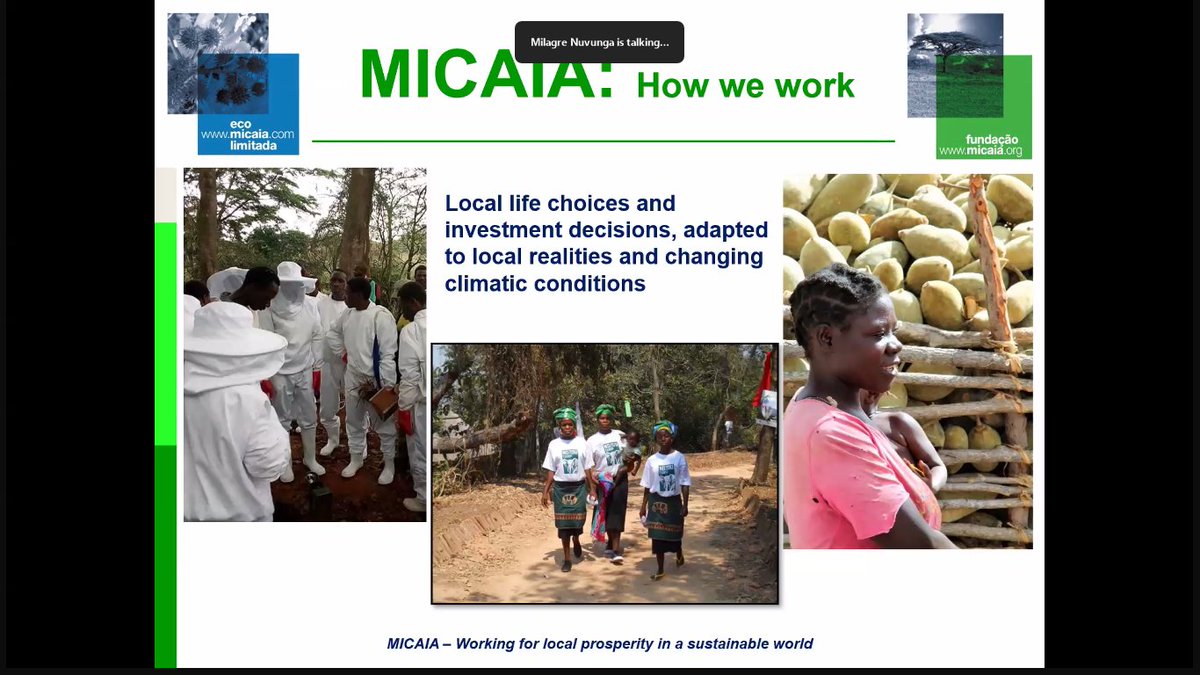 eco
www.micaia.com
limitada

Milagre Nuvunga is talking...

MICAIA: How we work

fundação
www.micaia.org

Local life choices and investment decisions, adapted to local realities and changing climatic conditions

MICAIA – Working for local prosperity in a sustainable world